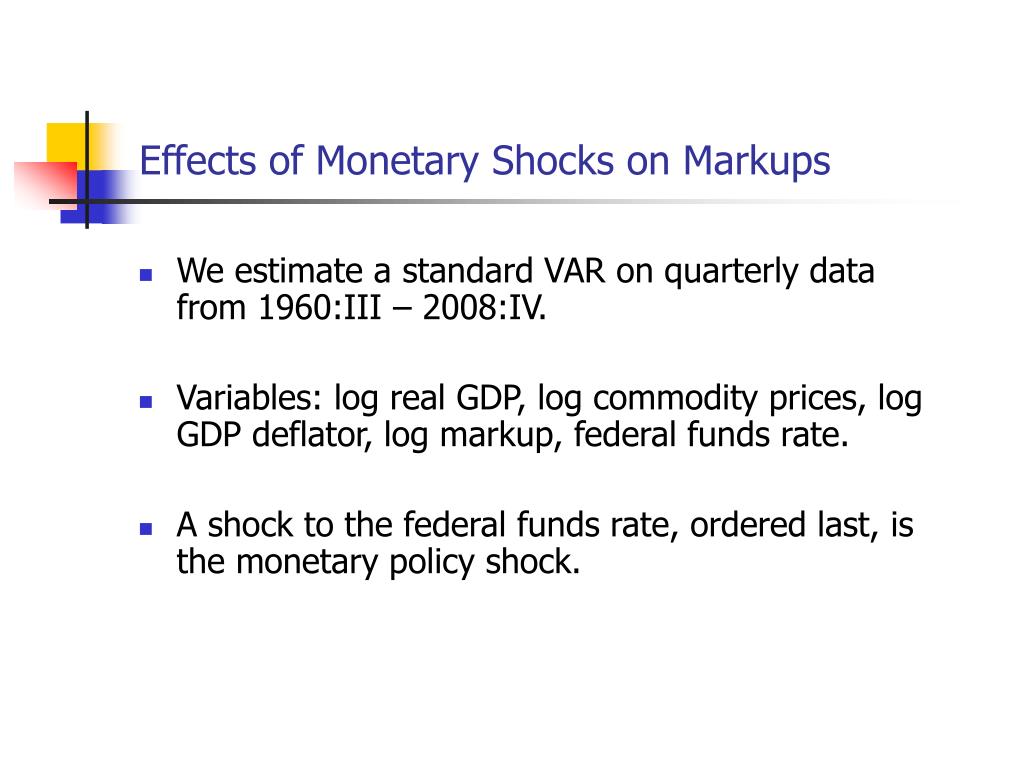 Effects of Monetary Shocks on Markups

We estimate a standard VAR on quarterly data from 1960:III – 2008:IV.

Variables: log real GDP, log commodity prices, log GDP deflator, log markup, federal funds rate.

A shock to the federal funds rate, ordered last, is the monetary policy shock.